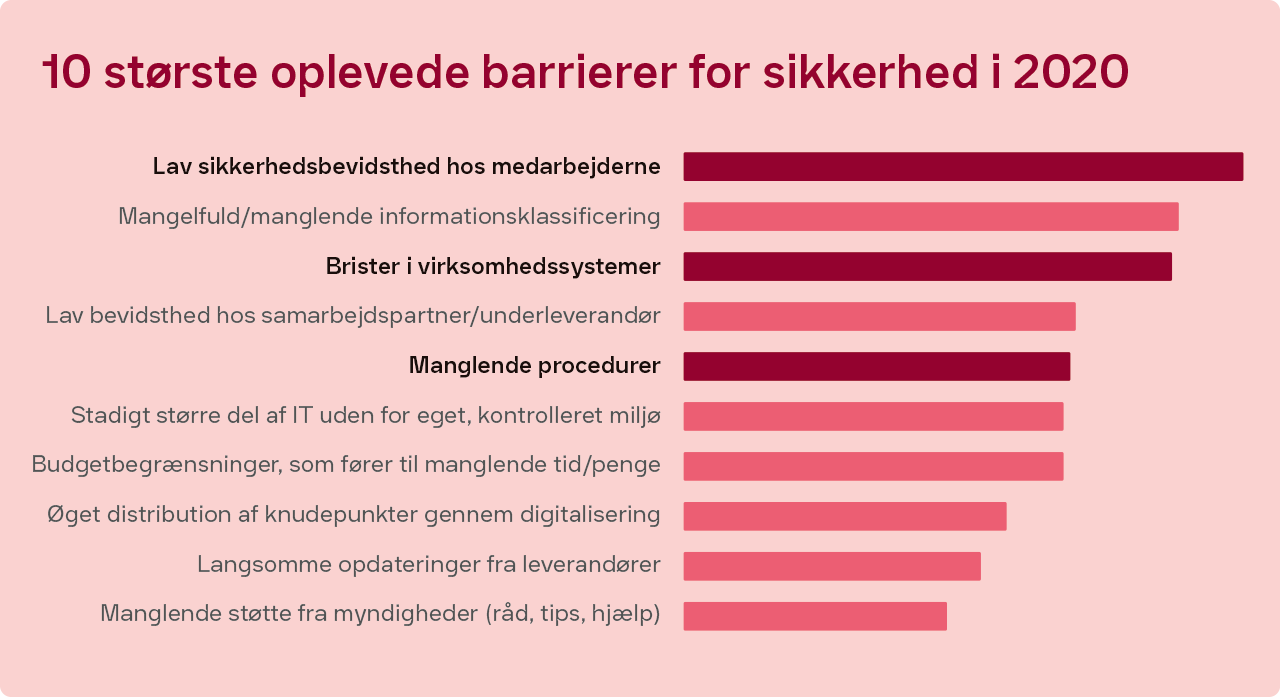 10 største oplevede barrierer for sikkerhed i 2020

Lav sikkerhedsbevidsthed hos medarbejderne
Mangelfuld/manglende informationsklassificering
Brister i virksomhedssystemer
Lav bevidsthed hos samarbejdspartner/underleverandør
Manglende procedurer
Stadigt større del af IT uden for eget, kontrolleret miljø
Budgetbegrænsninger, som fører til manglende tid/penge
Øget distribution af knudepunkter gennem digitalisering
Langsomme opdateringer fra leverandører
Manglende støtte fra myndigheder (råd, tips, hjælp)